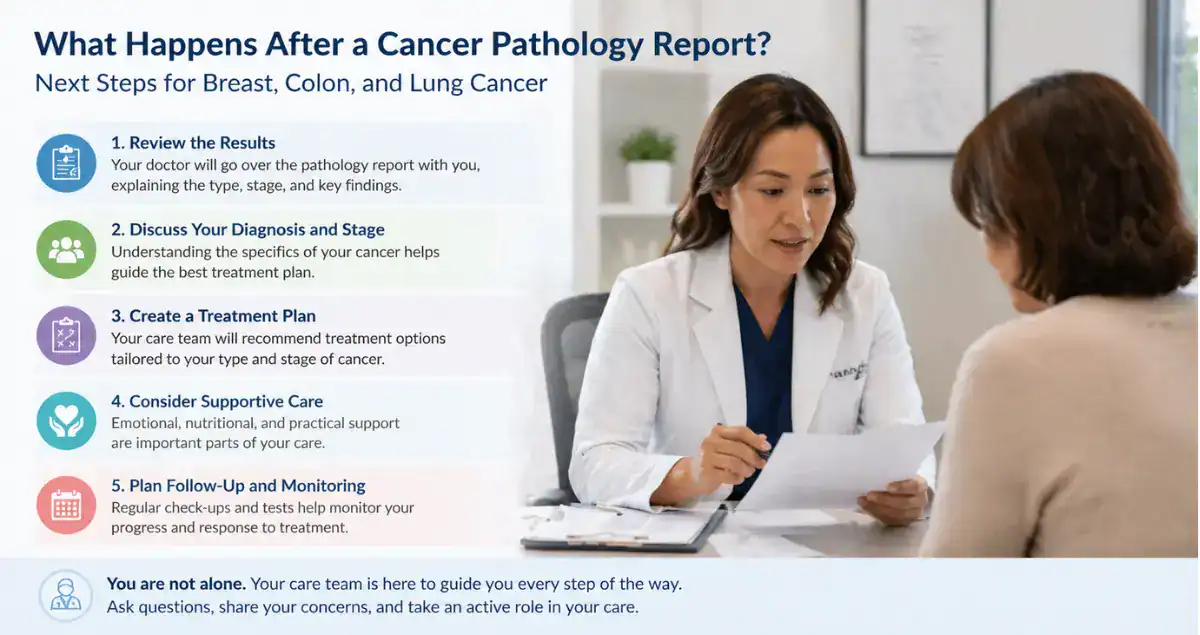 What Happens After a Cancer Pathology Report?
Next Steps for Breast, Colon, and Lung Cancer

1. Review the Results
Your doctor will go over the pathology report with you, explaining the type, stage, and key findings.

2. Discuss Your Diagnosis and Stage
Understanding the specifics of your cancer helps guide the best treatment plan.

3. Create a Treatment Plan
Your care team will recommend treatment options tailored to your type and stage of cancer.

4. Consider Supportive Care
Emotional, nutritional, and practical support are important parts of your care.

5. Plan Follow-Up and Monitoring
Regular check-ups and tests help monitor your progress and response to treatment.

You are not alone. Your care team is here to guide you every step of the way. Ask questions, share your concerns, and take an active role in your care.